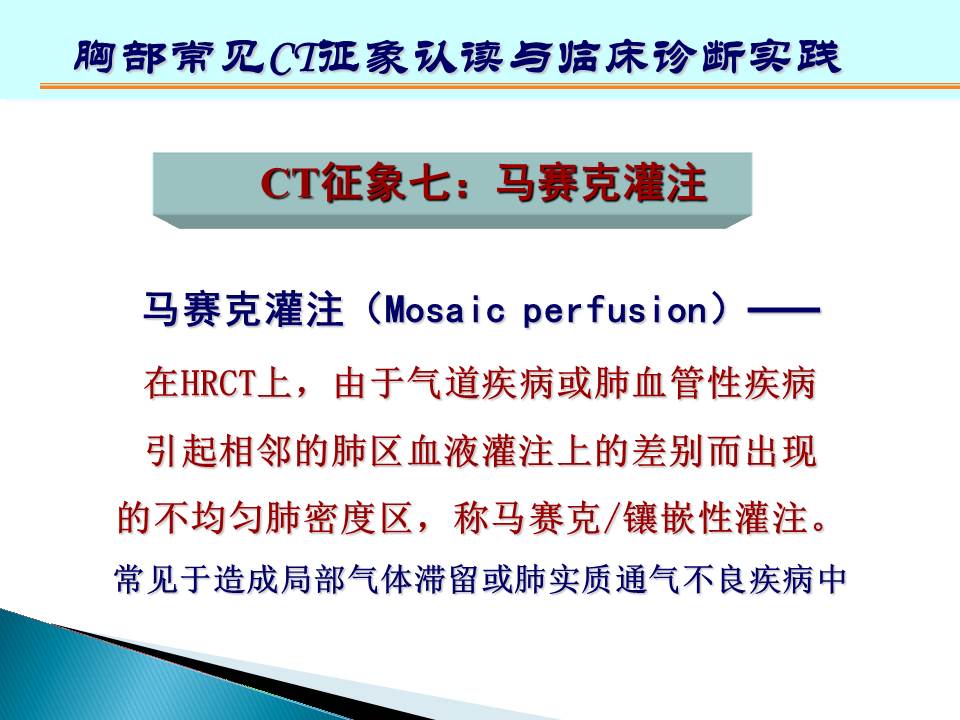 胸部常见CT征象认读与临床诊断实践

CT征象七：马赛克灌注

马赛克灌注（Mosaic perfusion）——

在HRCT上，由于气道疾病或肺血管性疾病引起相邻的肺区血液灌注上的差别而出现的不均匀肺密度区，称马赛克/镶嵌性灌注。

常见于造成局部气体滞留或肺实质通气不良疾病中